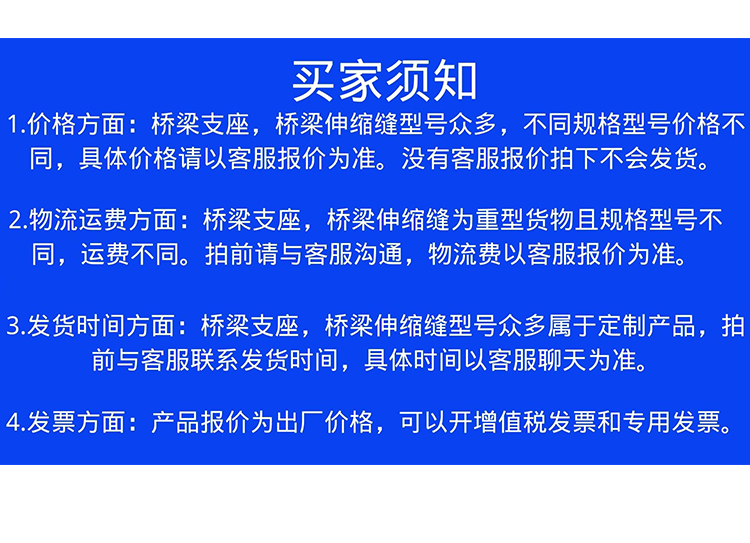 买家须知

1.价格方面：桥梁支座，桥梁伸缩缝型号众多，不同规格型号价格不同，具体价格请以客服报价为准。没有客服报价拍下不会发货。

2.物流运费方面：桥梁支座，桥梁伸缩缝为重型货物且规格型号不同，运费不同。拍前请与客服沟通，物流费以客服报价为准。

3.发货时间方面：桥梁支座，桥梁伸缩缝型号众多属于定制产品，拍前与客服联系发货时间，具体时间以客服聊天为准。

4.发票方面：产品报价为出厂价格，可以开增值税发票和专用发票。